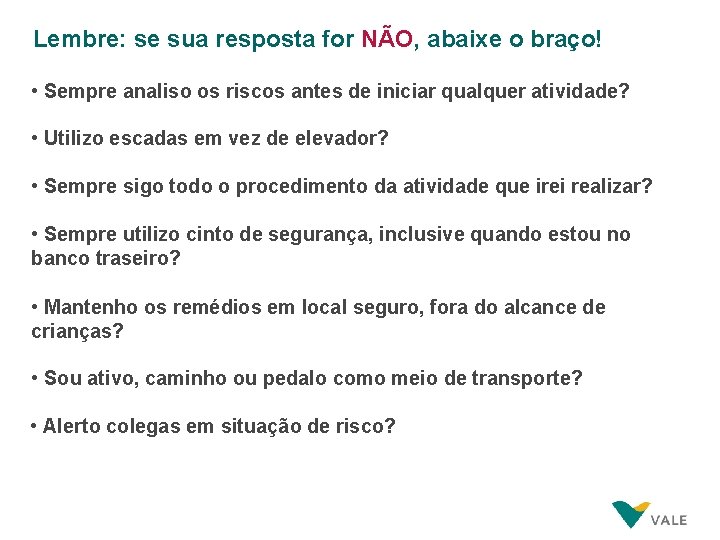 Lembre: se sua resposta for NÃO, abaixe o braço!

• Sempre analiso os riscos antes de iniciar qualquer atividade?

• Utilizo escadas em vez de elevador?

• Sempre sigo todo o procedimento da atividade que irei realizar?

• Sempre utilizo cinto de segurança, inclusive quando estou no banco traseiro?

• Mantenho os remédios em local seguro, fora do alcance de crianças?

• Sou ativo, caminho ou pedalo como meio de transporte?

• Alerto colegas em situação de risco?

VALE